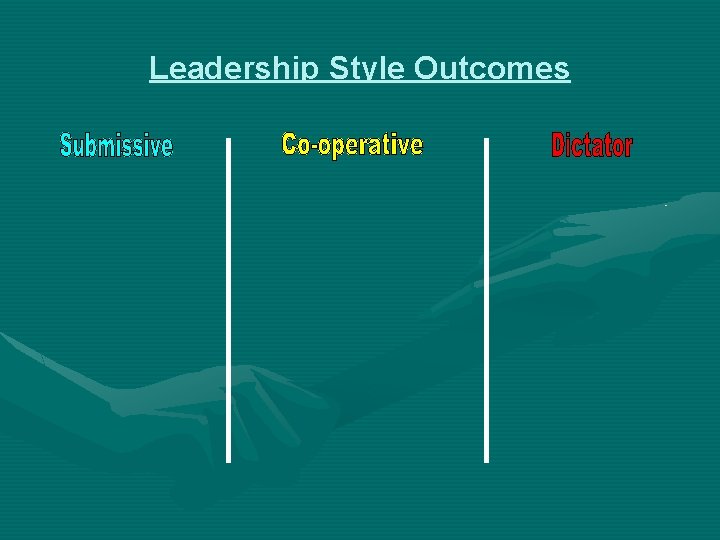 Leadership Style Outcomes

Submissive

Co-operative

Dictator